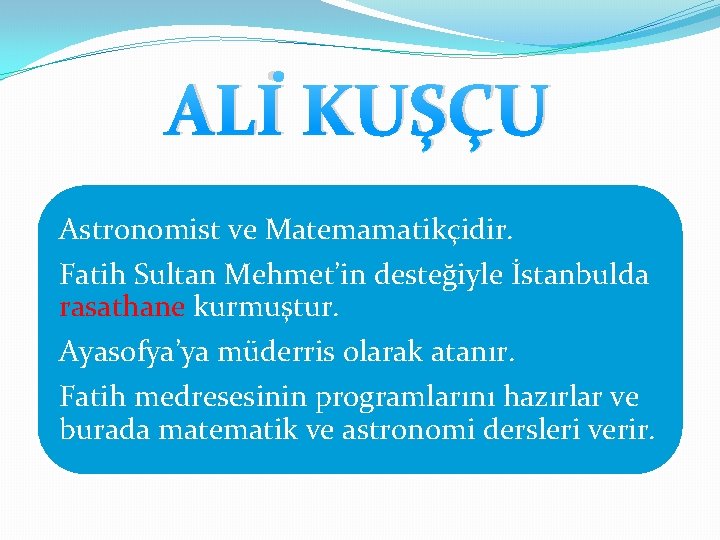 ALİ KUŞÇU

Astronomist ve Matemamatikçidir.

Fatih Sultan Mehmet'in desteğiyle İstanbulda rasathane kurmuştur.

Ayasofya'ya müderris olarak atanır.

Fatih medresesinin programlarını hazırlar ve burada matematik ve astronomi dersleri verir.